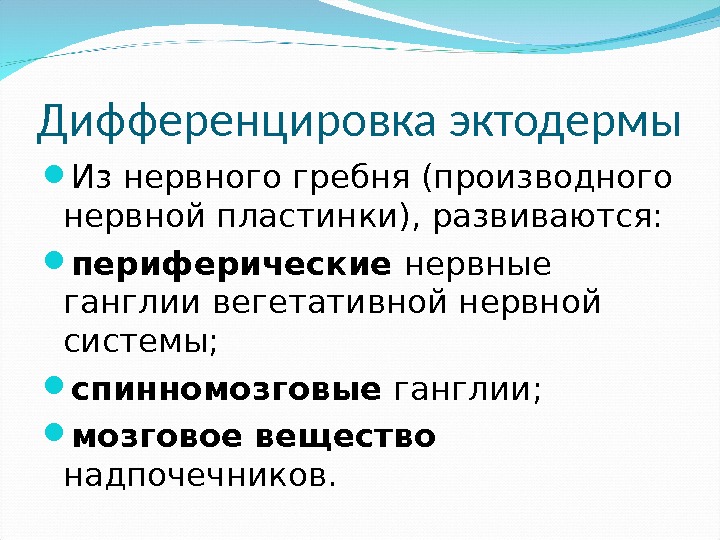 Дифференцировка эктодермы

Из нервного гребня (производного нервной пластинки), развиваются:

периферические нервные ганглии вегетативной нервной системы;

спинномозговые ганглии;

мозговое вещество надпочечников.